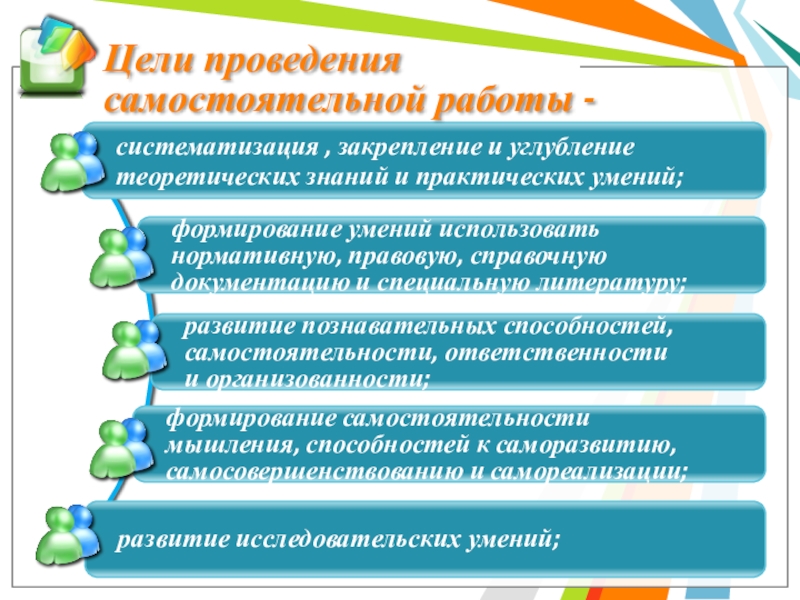 Цели проведения самостоятельной работы -

систематизация , закрепление и углубление теоретических знаний и практических умений;

формирование умений использовать нормативную, правовую, справочную документацию и специальную литературу;

развитие познавательных способностей, самостоятельности, ответственности и организованности;

формирование самостоятельности мышления, способностей к саморазвитию, самосовершенствованию и самореализации;

развитие исследовательских умений;